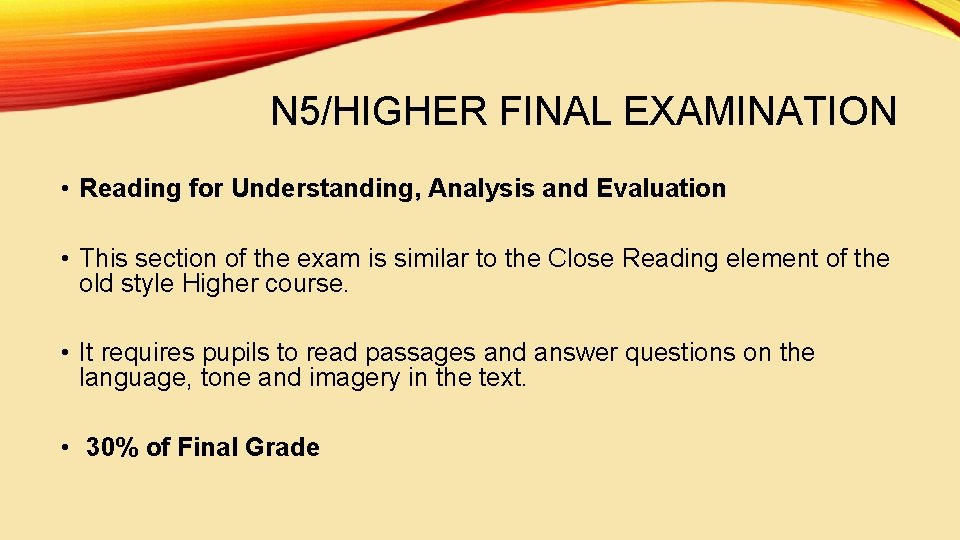 N5/HIGHER FINAL EXAMINATION

• Reading for Understanding, Analysis and Evaluation

• This section of the exam is similar to the Close Reading element of the old style Higher course.

• It requires pupils to read passages and answer questions on the language, tone and imagery in the text.

• 30% of Final Grade